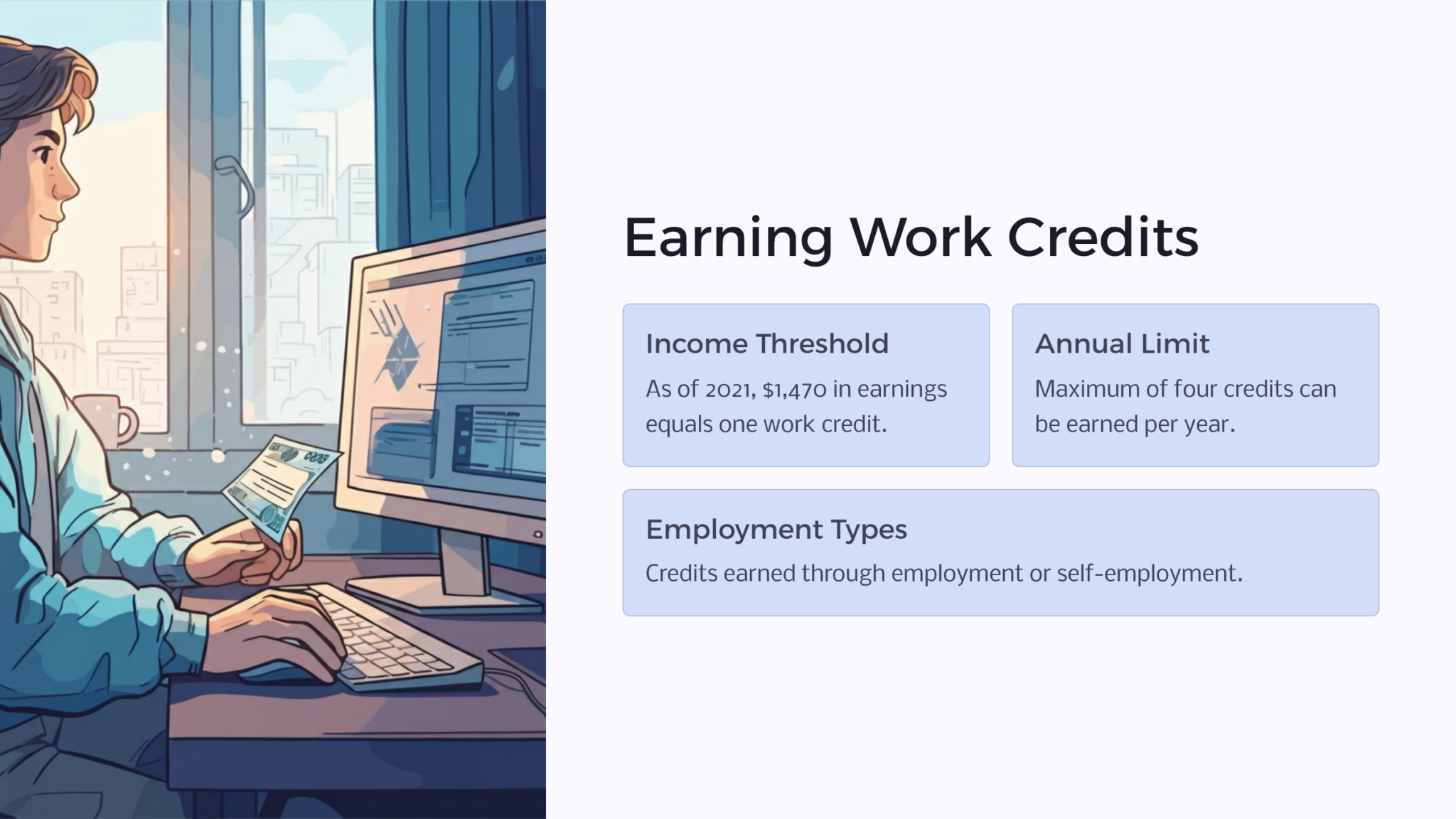 Earning Work Credits

Income Threshold

As of 2021, $1,470 in earnings equals one work credit.

Annual Limit

Maximum of four credits can be earned per year.

Employment Types

Credits earned through employment or self-employment.